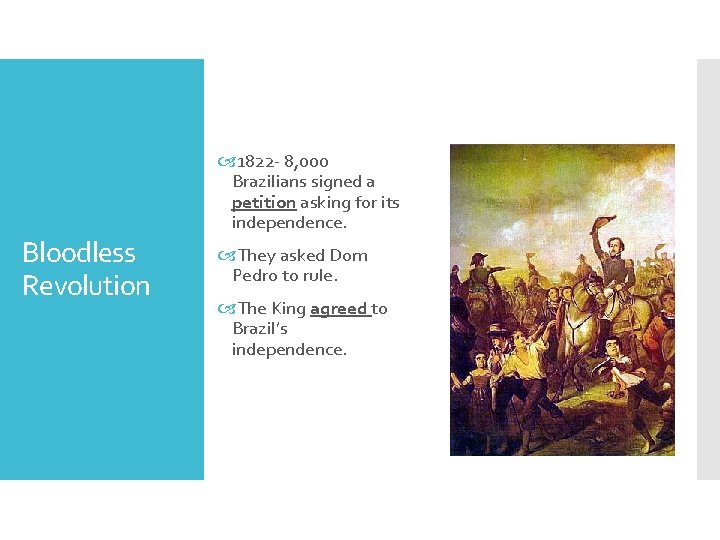 Bloodless Revolution

1822- 8,000 Brazilians signed a petition asking for its independence.

They asked Dom Pedro to rule.

The King agreed to Brazil's independence.